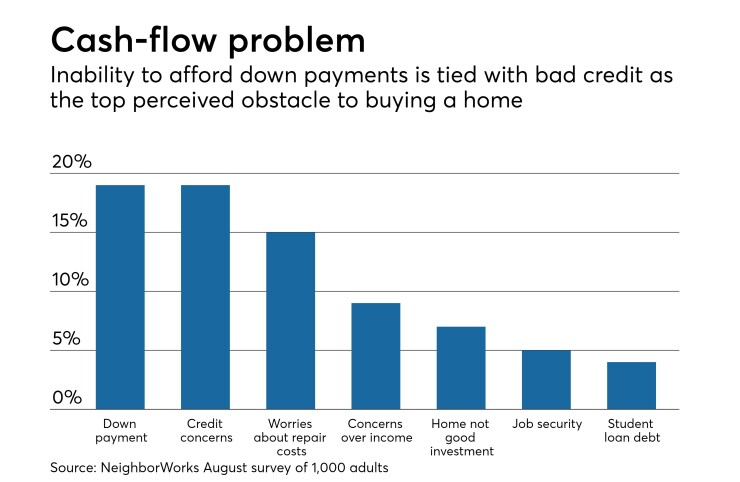 Cash-flow problem

Inability to afford down payments is tied with bad credit as the top perceived obstacle to buying a home

20%
15%
10%
5%
0%

Down payment
Credit concerns
Worries about repair costs
Concerns over income
Home not good investment
Job security
Student loan debt

Source: NeighborWorks August survey of 1,000 adults